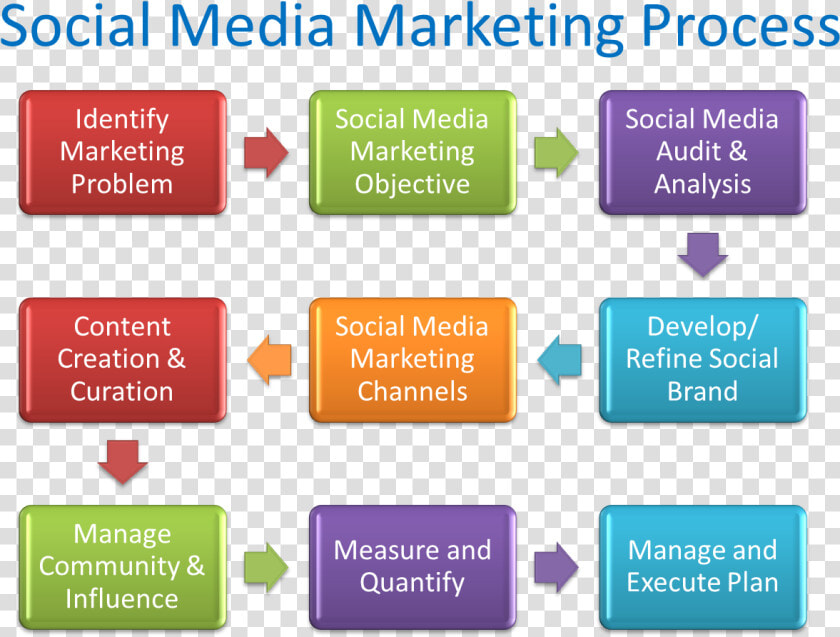 Social Media Marketing Process

Identify Marketing Problem

Social Media Marketing Objective

Social Media Audit & Analysis

Develop/ Refine Social Brand

Social Media Marketing Channels

Content Creation & Curation

Manage Community & Influence

Measure and Quantify

Manage and Execute Plan